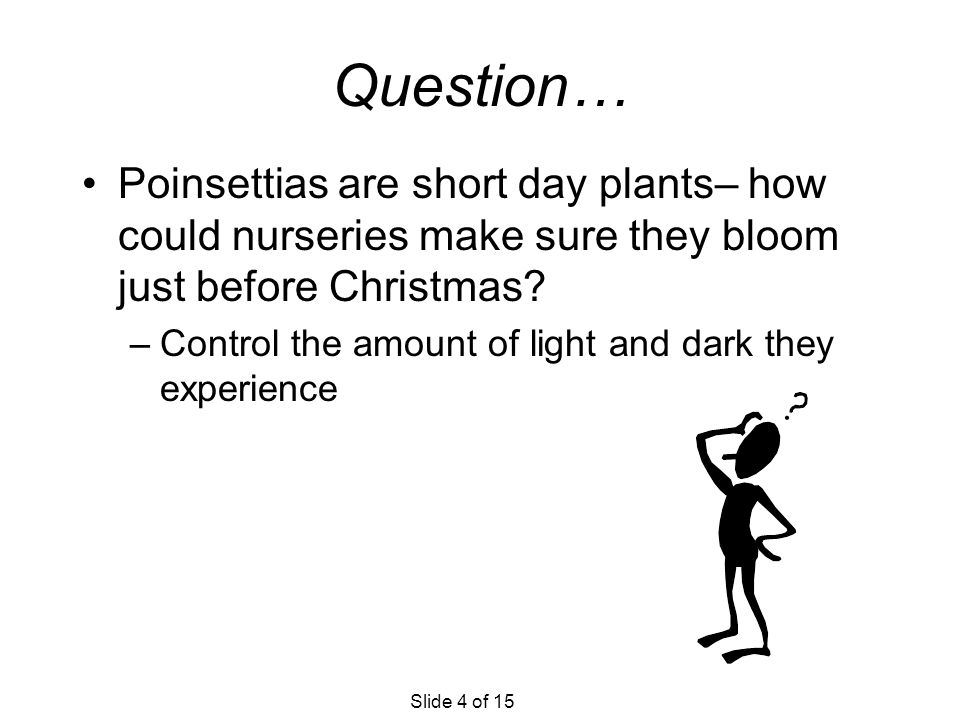 Question…

• Poinsettias are short day plants– how could nurseries make sure they bloom just before Christmas?

– Control the amount of light and dark they experience

?

Slide 4 of 15